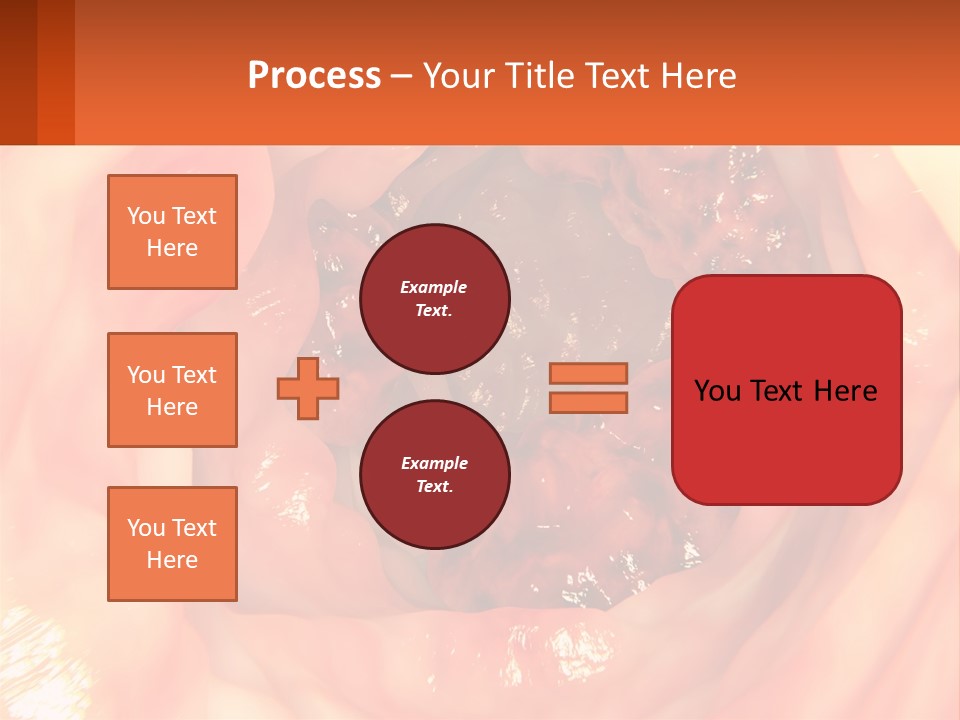 Process – Your Title Text Here

You Text Here

You Text Here

You Text Here

Example Text.

Example Text.

You Text Here